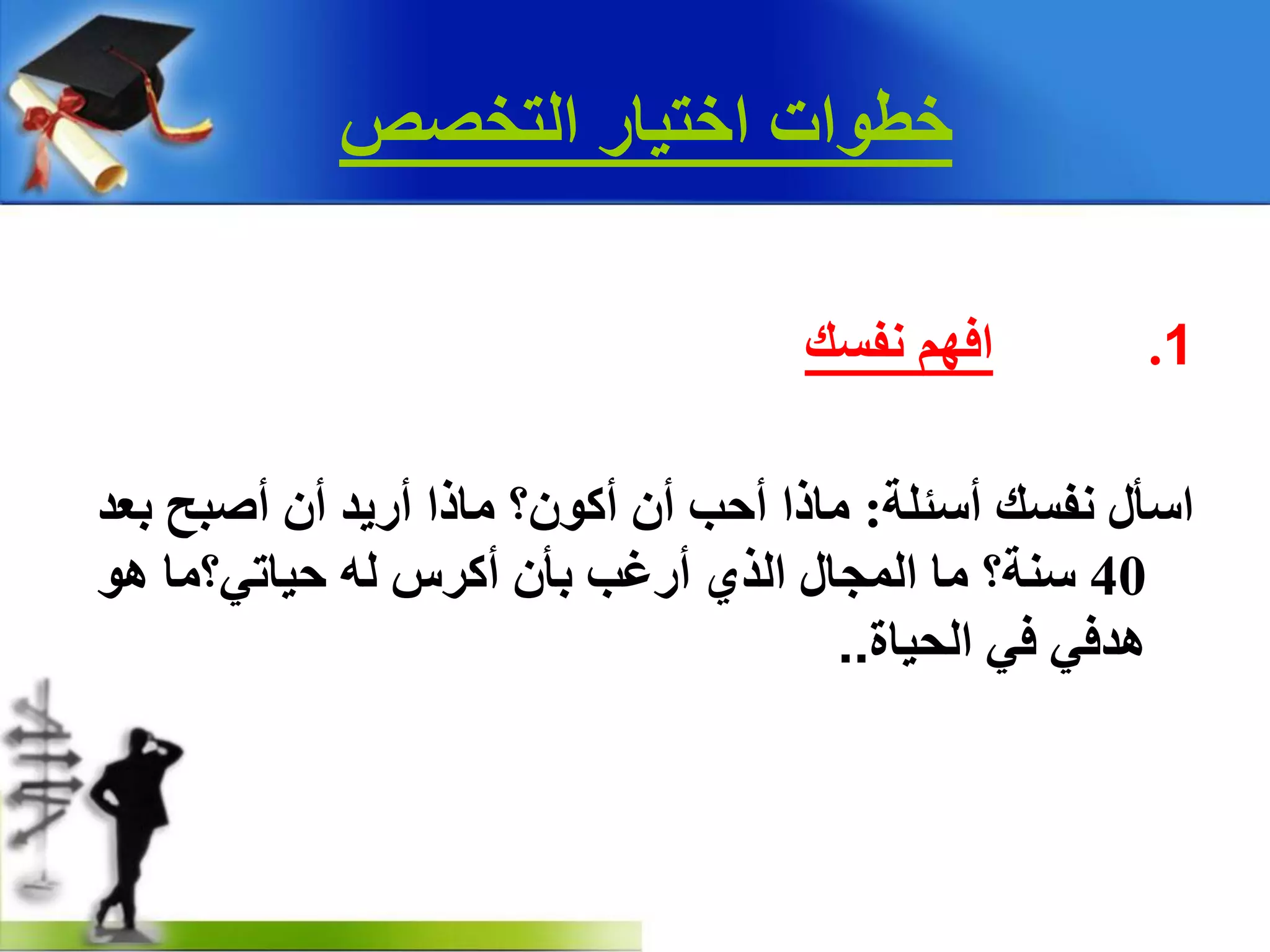 خطوات اختيار التخصص

1. افهم نفسك

اسأل نفسك أسئلة: ماذا أحب أن أكون؟ ماذا أريد أن أصبح بعد 40 سنة؟ ما المجال الذي أرغب بأن أكرس له حياتي؟ما هو هدفي في الحياة..